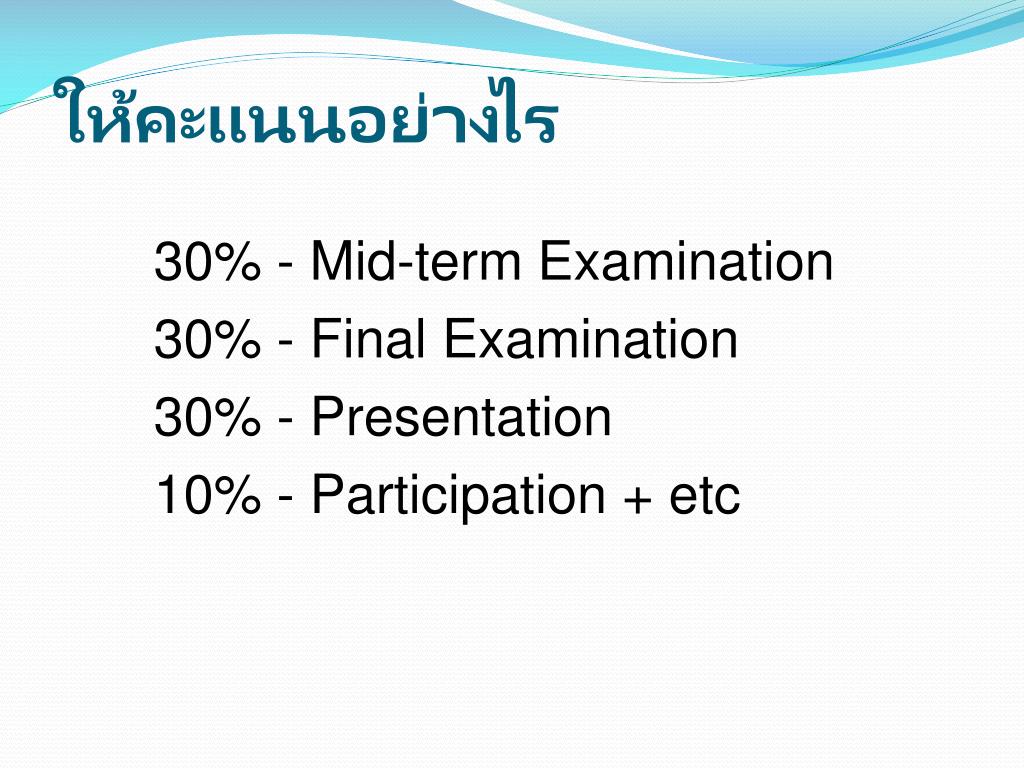 ให้คะแนนอย่างไร

30% - Mid-term Examination
30% - Final Examination
30% - Presentation
10% - Participation + etc